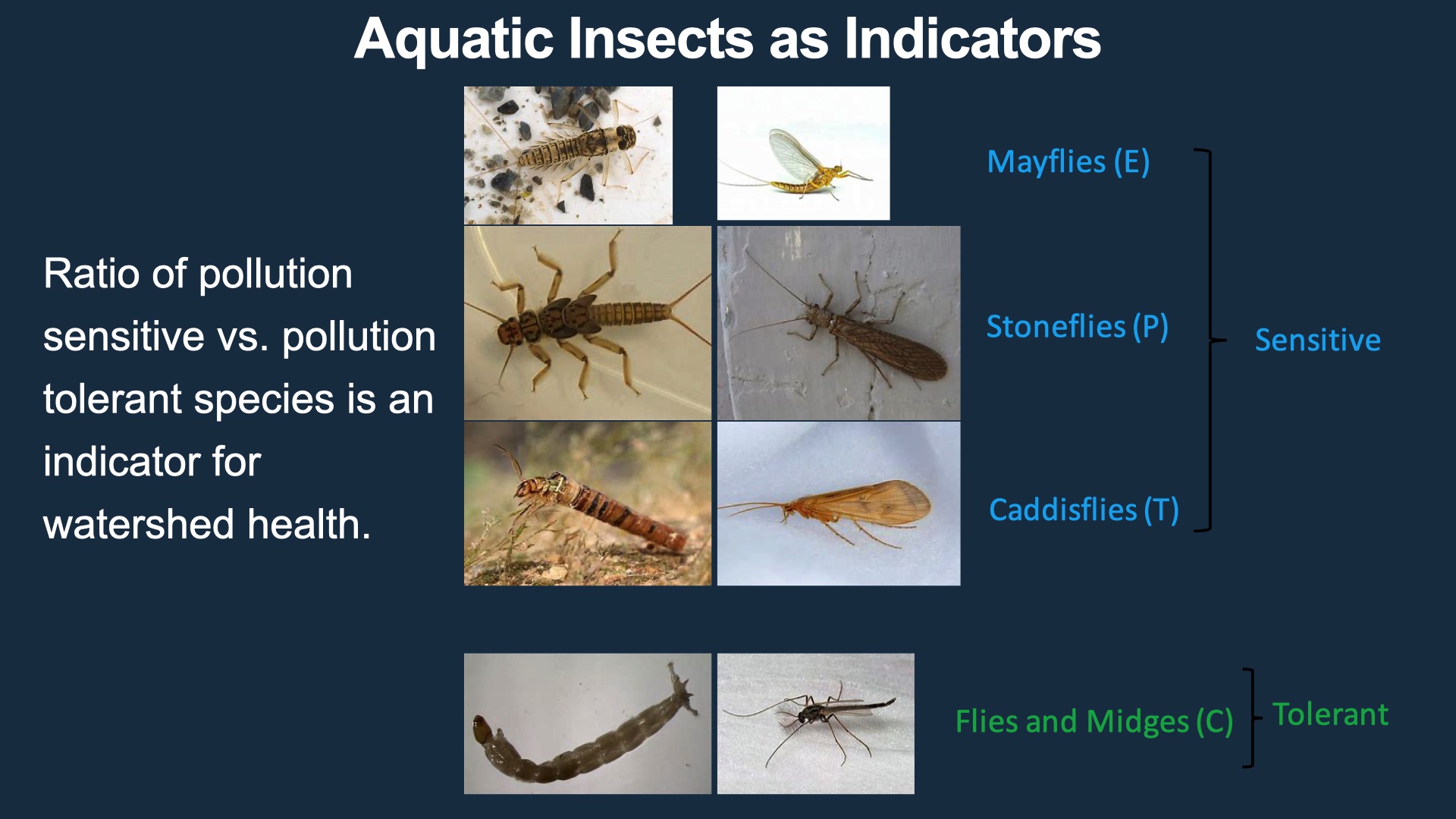 Aquatic Insects as Indicators

Ratio of pollution sensitive vs. pollution tolerant species is an indicator for watershed health.

Mayflies (E)

Stoneflies (P)

Caddisflies (T)

Sensitive

Flies and Midges (C)

Tolerant